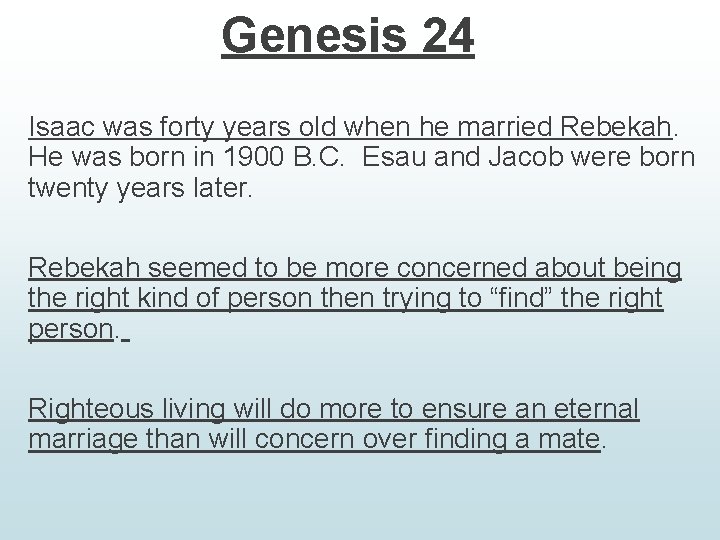 Genesis 24

Isaac was forty years old when he married Rebekah. He was born in 1900 B.C. Esau and Jacob were born twenty years later.

Rebekah seemed to be more concerned about being the right kind of person then trying to “find” the right person.

Righteous living will do more to ensure an eternal marriage than will concern over finding a mate.